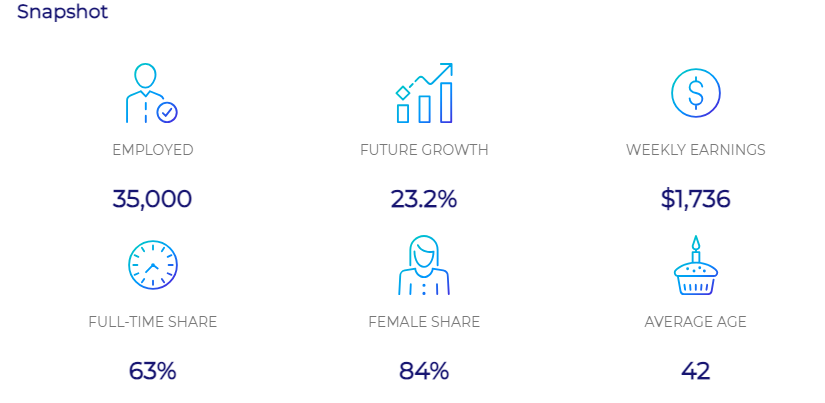 Snapshot

EMPLOYED

35,000

FUTURE GROWTH

23.2%

WEEKLY EARNINGS

$1,736

FULL-TIME SHARE

63%

FEMALE SHARE

84%

AVERAGE AGE

42